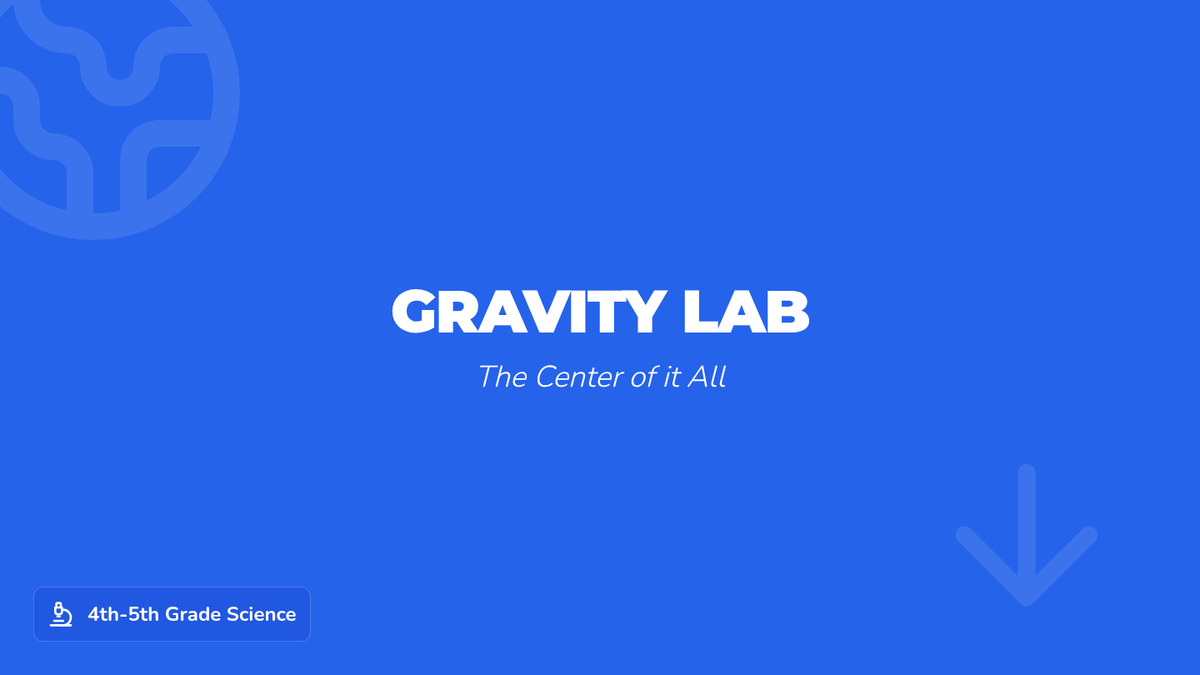 GRAVITY LAB

The Center of it All

4th-5th Grade Science